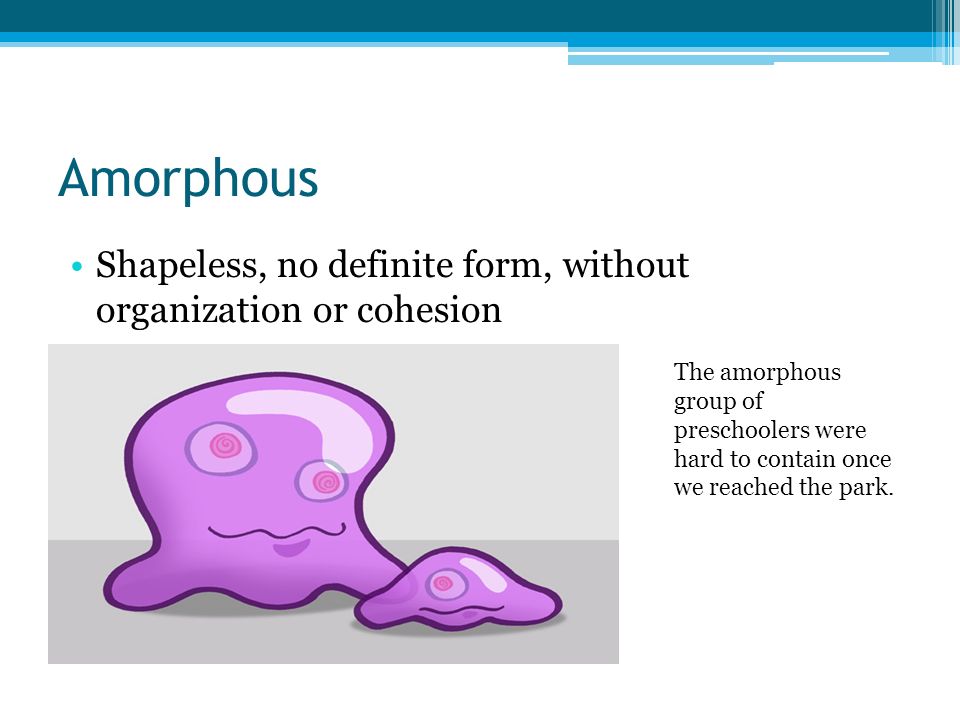 Amorphous

• Shapeless, no definite form, without organization or cohesion

The amorphous group of preschoolers were hard to contain once we reached the park.